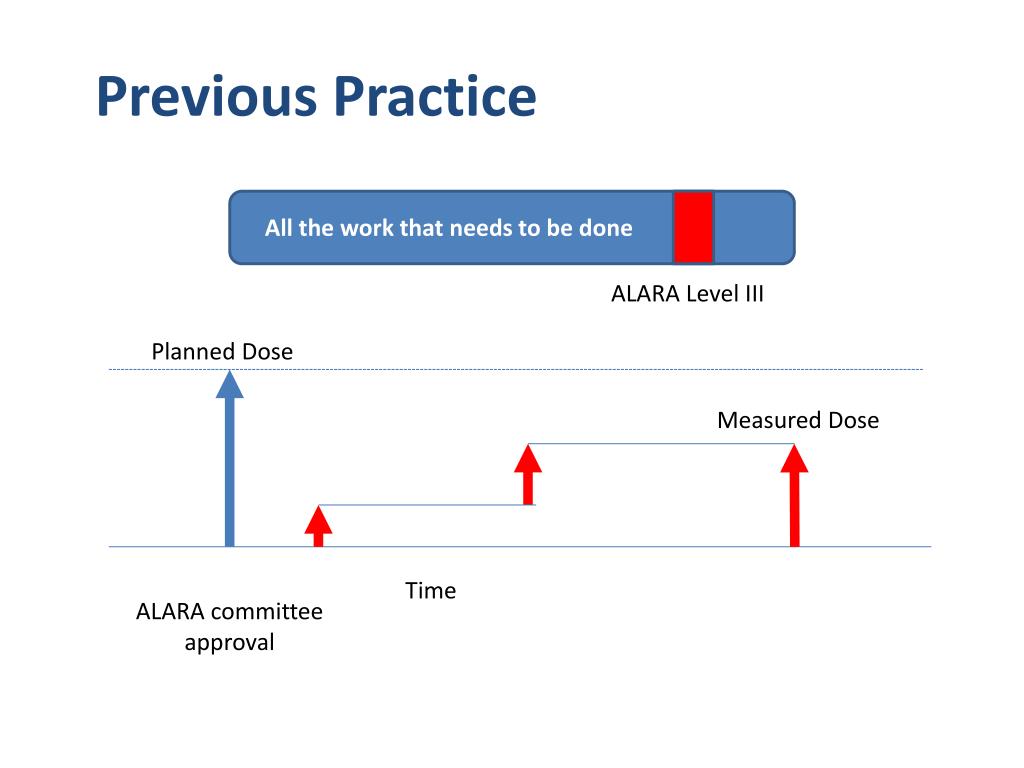 Previous Practice

All the work that needs to be done

ALARA Level III

Planned Dose

Measured Dose

Time

ALARA committee approval